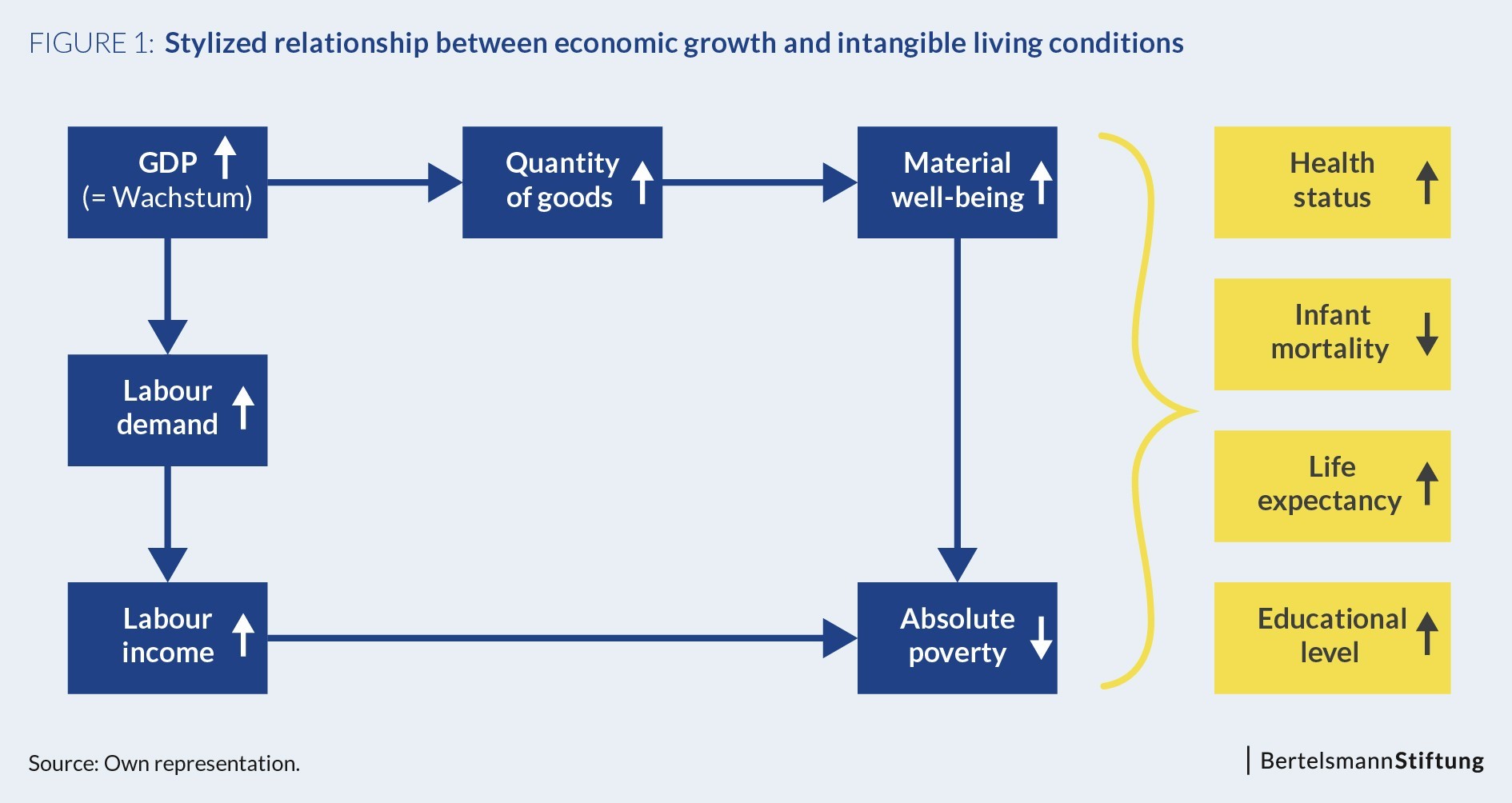 FIGURE 1: Stylized relationship between economic growth and intangible living conditions

GDP ↑
(= Wachstum)

Quantity of goods ↑

Material well-being ↑

Labour demand ↑

Labour income ↑

Absolute poverty ↓

Health status ↑

Infant mortality ↓

Life expectancy ↑

Educational level ↑

Source: Own representation.

BertelsmannStiftung